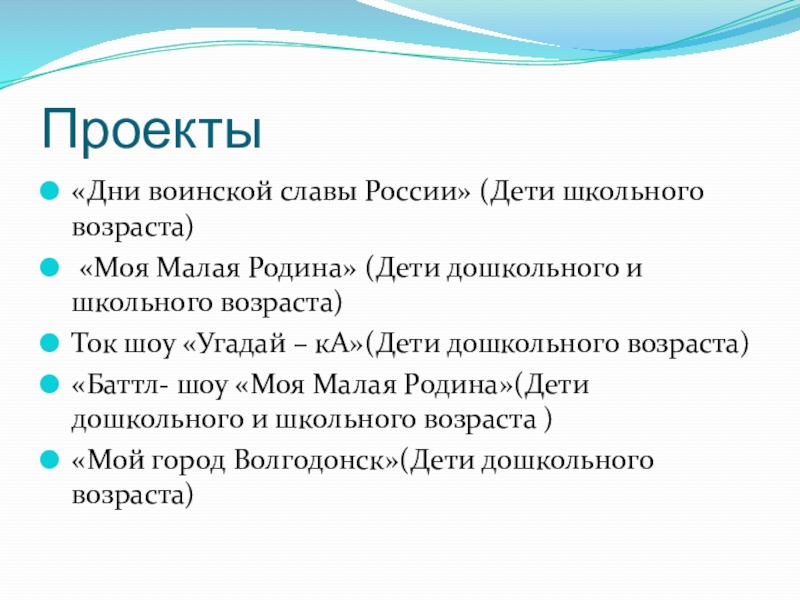 Проекты

«Дни воинской славы России» (Дети школьного возраста)

«Моя Малая Родина» (Дети дошкольного и школьного возраста)

Ток шоу «Угадай – кА»(Дети дошкольного возраста)

«Баттл- шоу «Моя Малая Родина»(Дети дошкольного и школьного возраста )

«Мой город Волгодонск»(Дети дошкольного возраста)